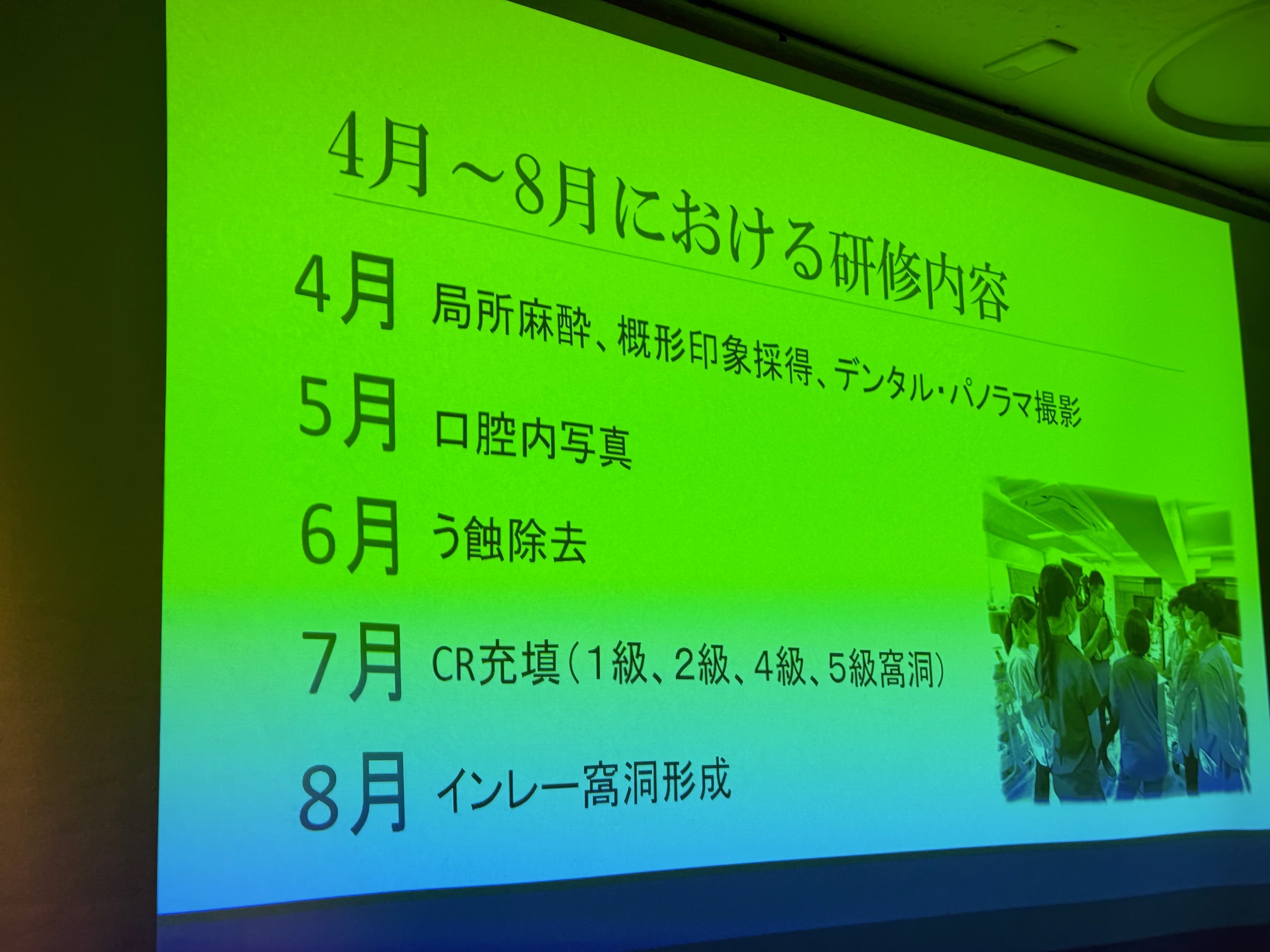 4月～8月における研修内容

4月 局所麻酔、概形印象採得、デンタル・パノラマ撮影

5月 口腔内写真

6月 う蝕除去

7月 CR充填（1級、2級、4級、5級窩洞）

8月 インレー窩洞形成